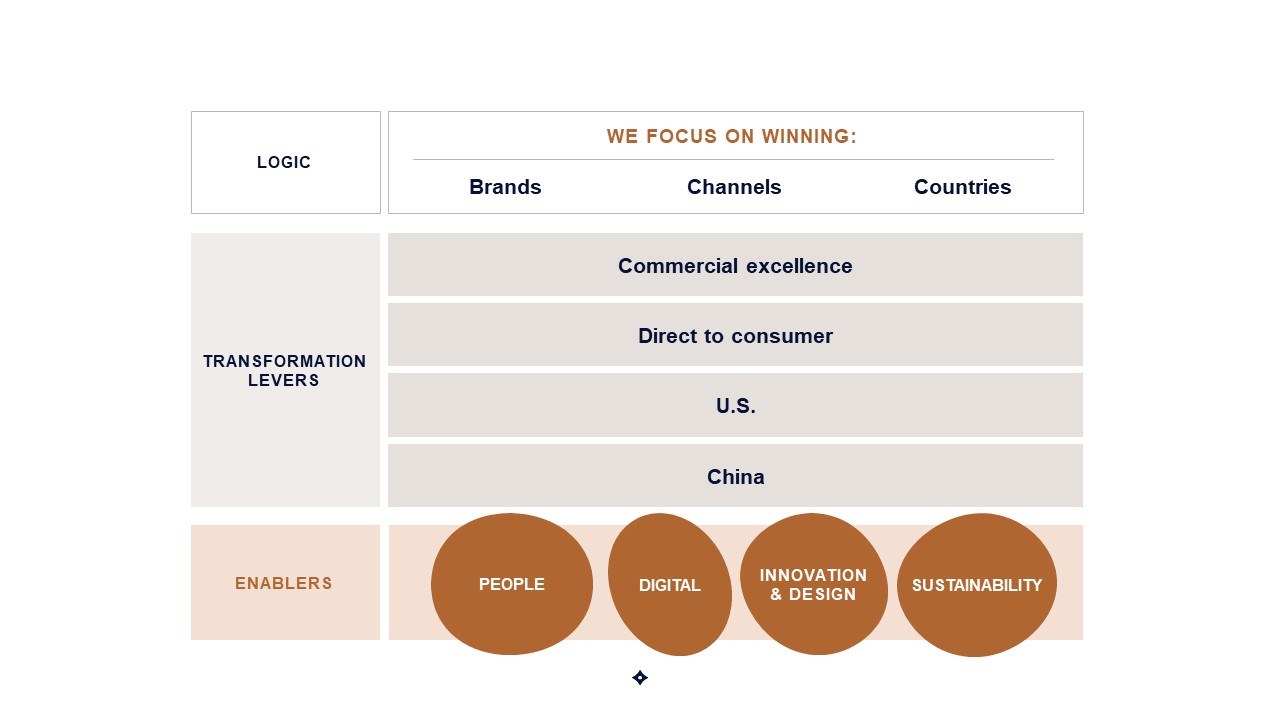 LOGIC

WE FOCUS ON WINNING:

Brands Channels Countries

TRANSFORMATION LEVERS

Commercial excellence

Direct to consumer

U.S.

China

ENABLERS

PEOPLE

DIGITAL

INNOVATION & DESIGN

SUSTAINABILITY